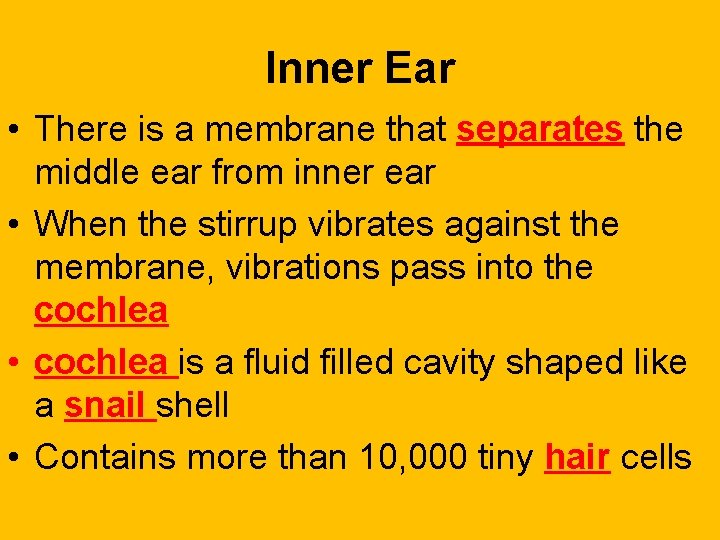 Inner Ear

• There is a membrane that separates the middle ear from inner ear
• When the stirrup vibrates against the membrane, vibrations pass into the cochlea
• cochlea is a fluid filled cavity shaped like a snail shell
• Contains more than 10,000 tiny hair cells